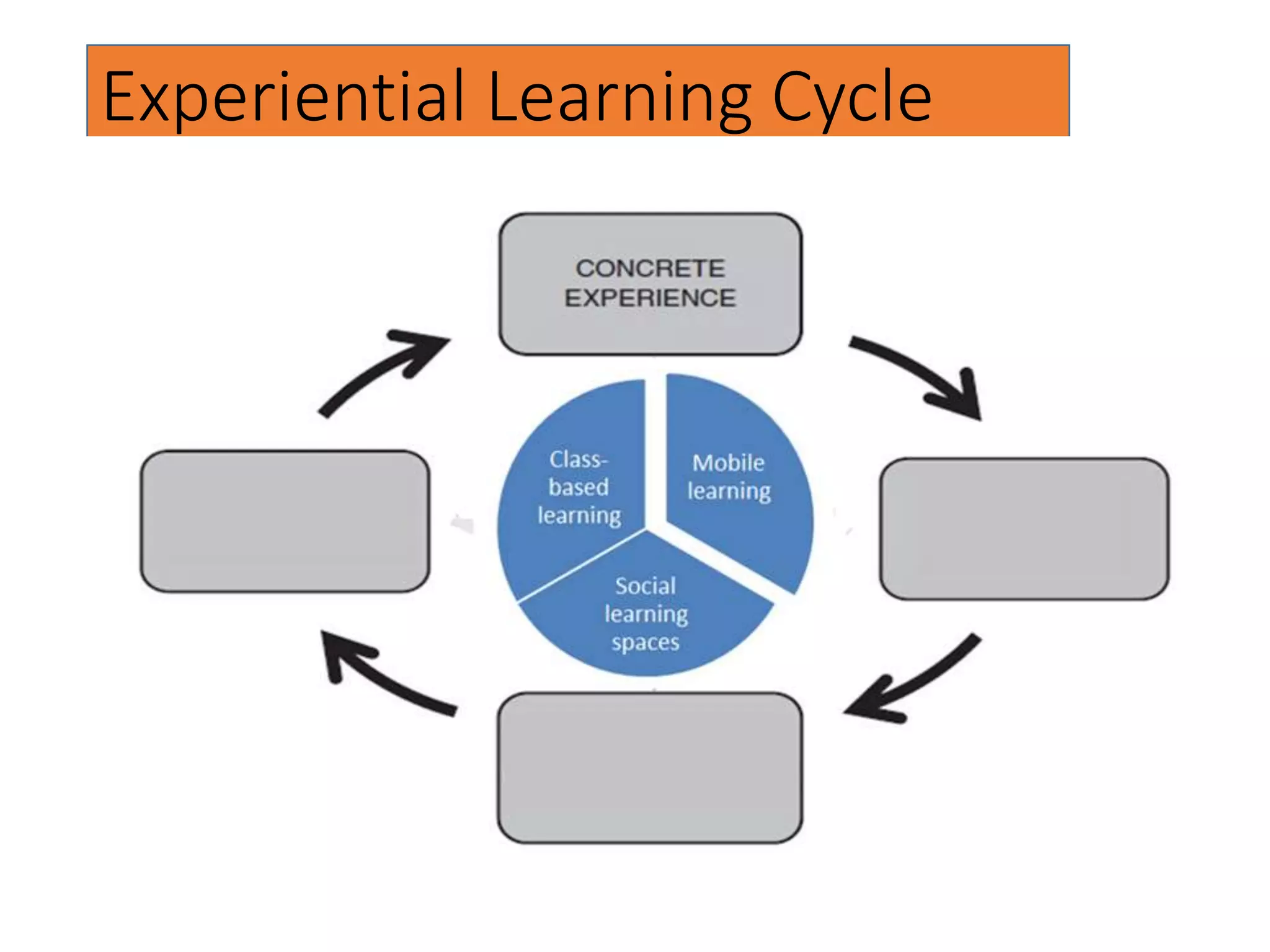 Experiential Learning Cycle

CONCRETE EXPERIENCE

Class-based learning

Mobile learning

Social learning spaces